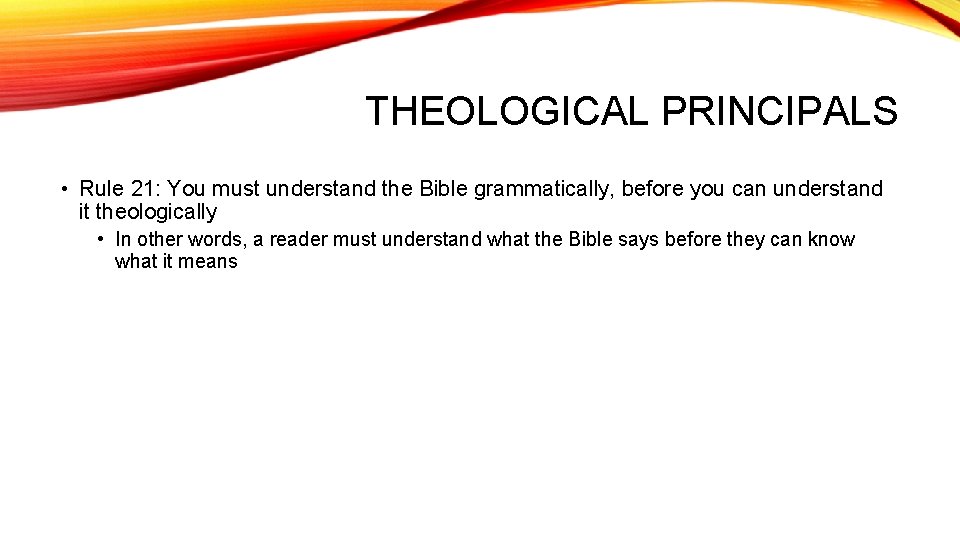 THEOLOGICAL PRINCIPALS

• Rule 21: You must understand the Bible grammatically, before you can understand it theologically

• In other words, a reader must understand what the Bible says before they can know what it means